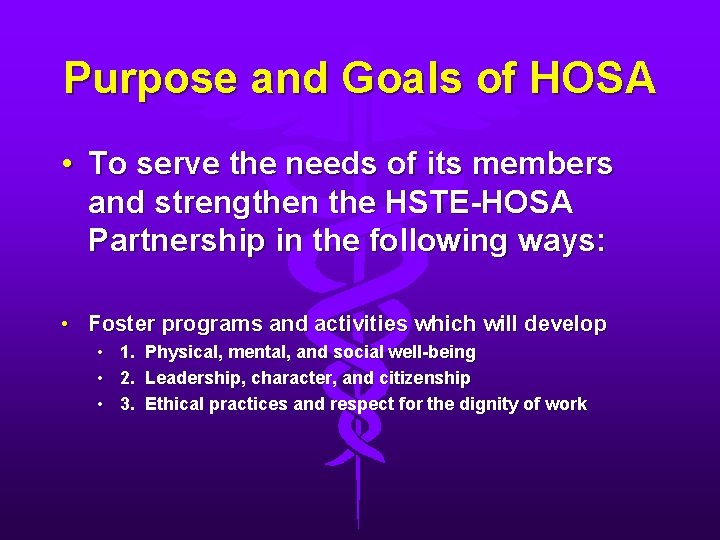 Purpose and Goals of HOSA

• To serve the needs of its members and strengthen the HSTE-HOSA Partnership in the following ways:

• Foster programs and activities which will develop
  • 1. Physical, mental, and social well-being
  • 2. Leadership, character, and citizenship
  • 3. Ethical practices and respect for the dignity of work